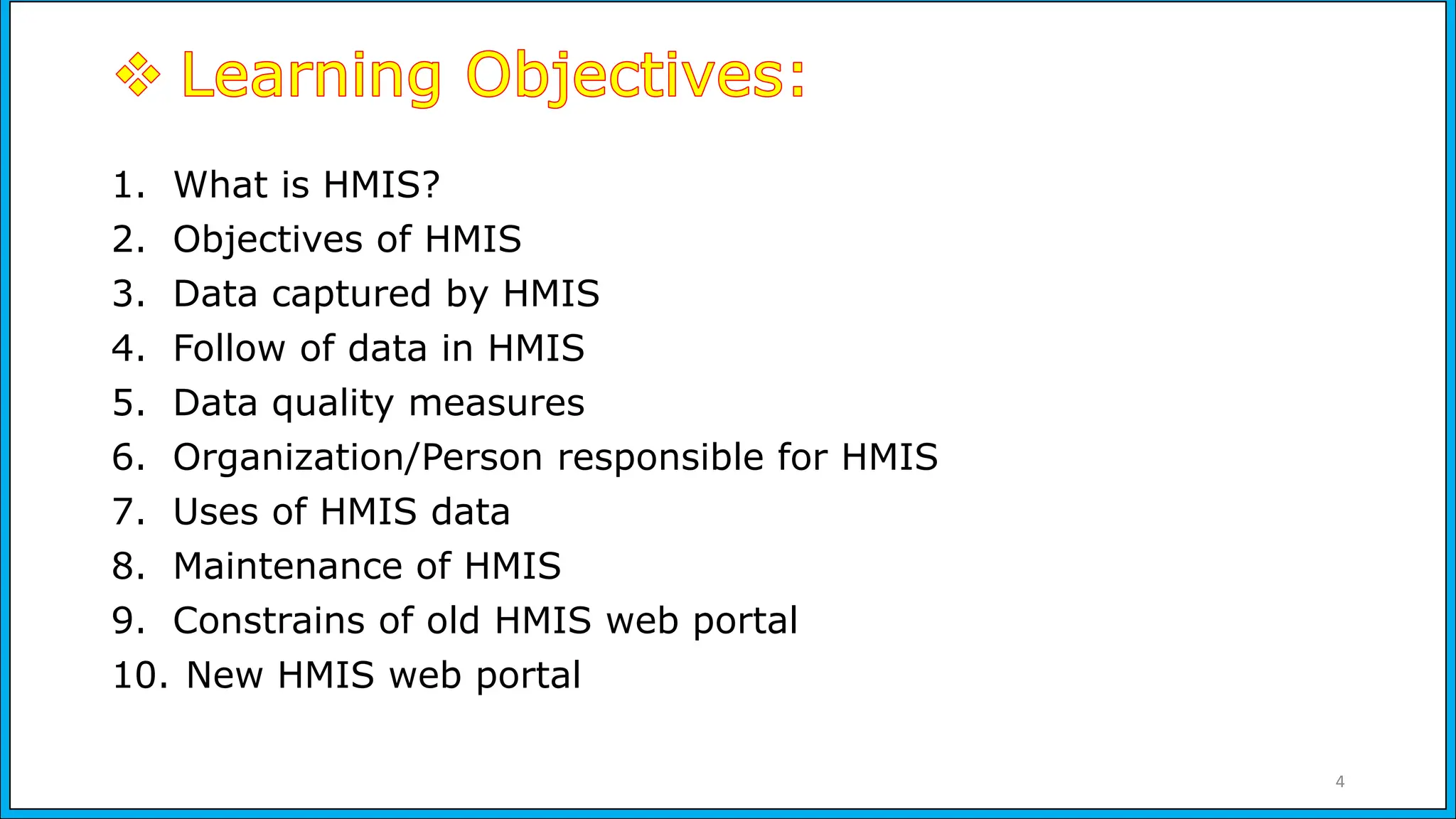 ❖ Learning Objectives:

1. What is HMIS?
2. Objectives of HMIS
3. Data captured by HMIS
4. Follow of data in HMIS
5. Data quality measures
6. Organization/Person responsible for HMIS
7. Uses of HMIS data
8. Maintenance of HMIS
9. Constrains of old HMIS web portal
10. New HMIS web portal

4